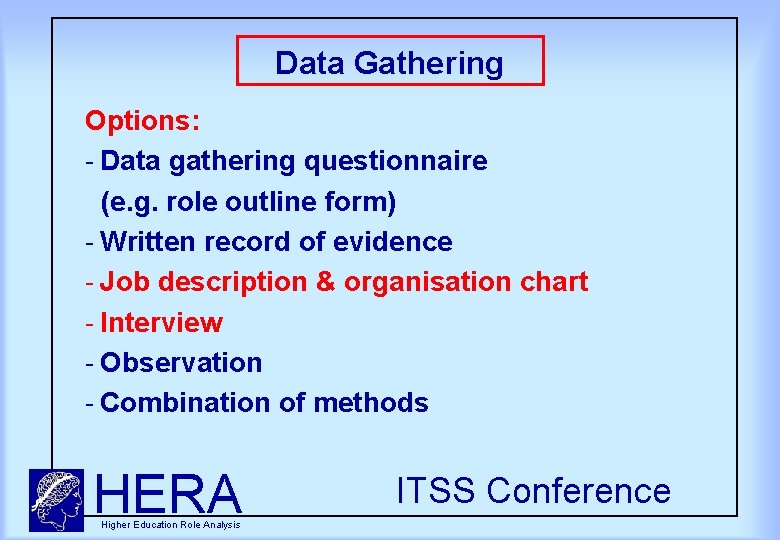 Data Gathering

Options:

- Data gathering questionnaire (e.g. role outline form)
- Written record of evidence
- Job description & organisation chart
- Interview
- Observation
- Combination of methods

HERA
Higher Education Role Analysis

ITSS Conference